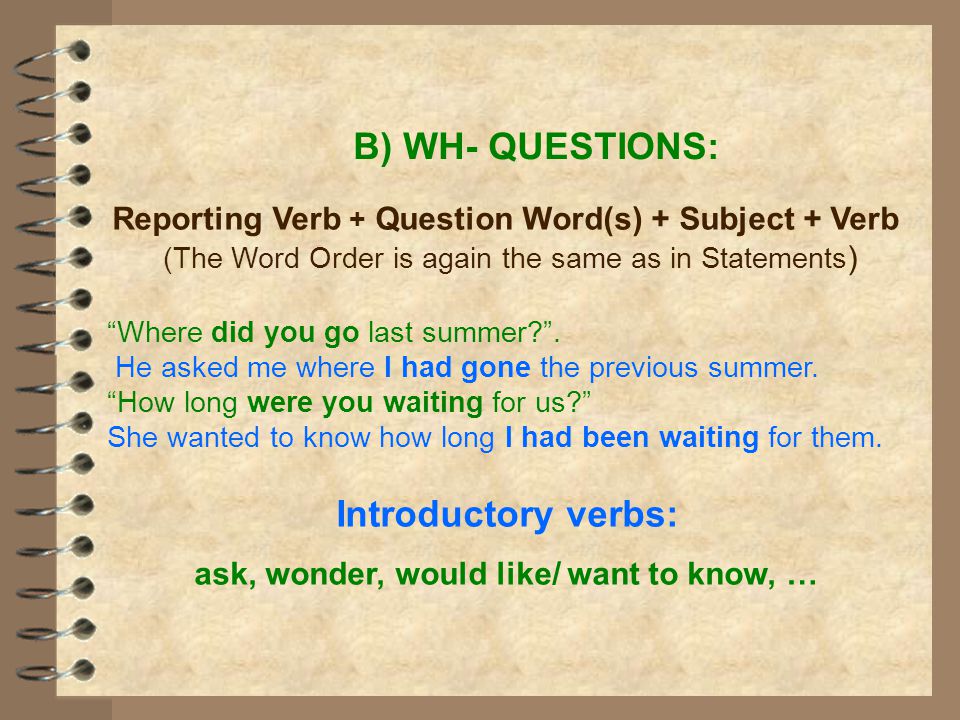 B) WH- QUESTIONS:

Reporting Verb + Question Word(s) + Subject + Verb
(The Word Order is again the same as in Statements)

“Where did you go last summer?”.
He asked me where I had gone the previous summer.
“How long were you waiting for us?”
She wanted to know how long I had been waiting for them.

Introductory verbs:

ask, wonder, would like/ want to know, …